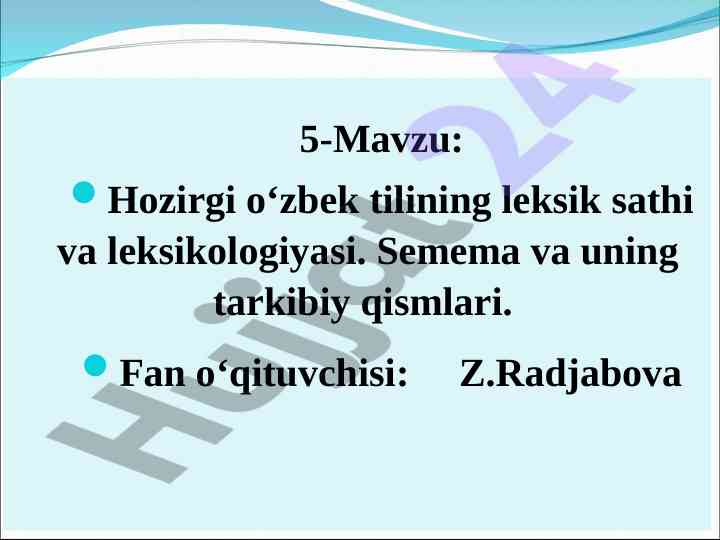 5-Mavzu:

Hozirgi o‘zbek tilining leksik sathi va leksikologiyasi. Semema va uning tarkibiy qismlari.

Fan o‘qituvchisi: Z.Radjabova

Hujjat24